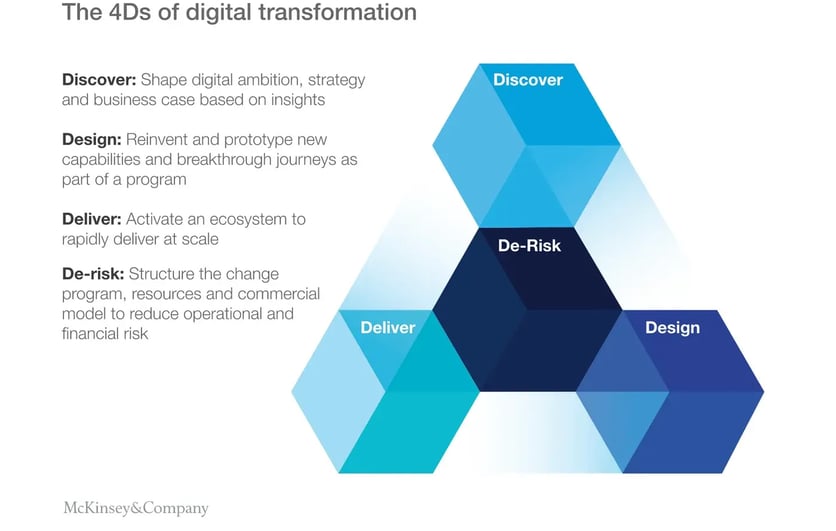 The 4Ds of digital transformation

**Discover:** Shape digital ambition, strategy and business case based on insights

**Design:** Reinvent and prototype new capabilities and breakthrough journeys as part of a program

**Deliver:** Activate an ecosystem to rapidly deliver at scale

**De-risk:** Structure the change program, resources and commercial model to reduce operational and financial risk

Discover

De-Risk

Deliver

Design

McKinsey&Company